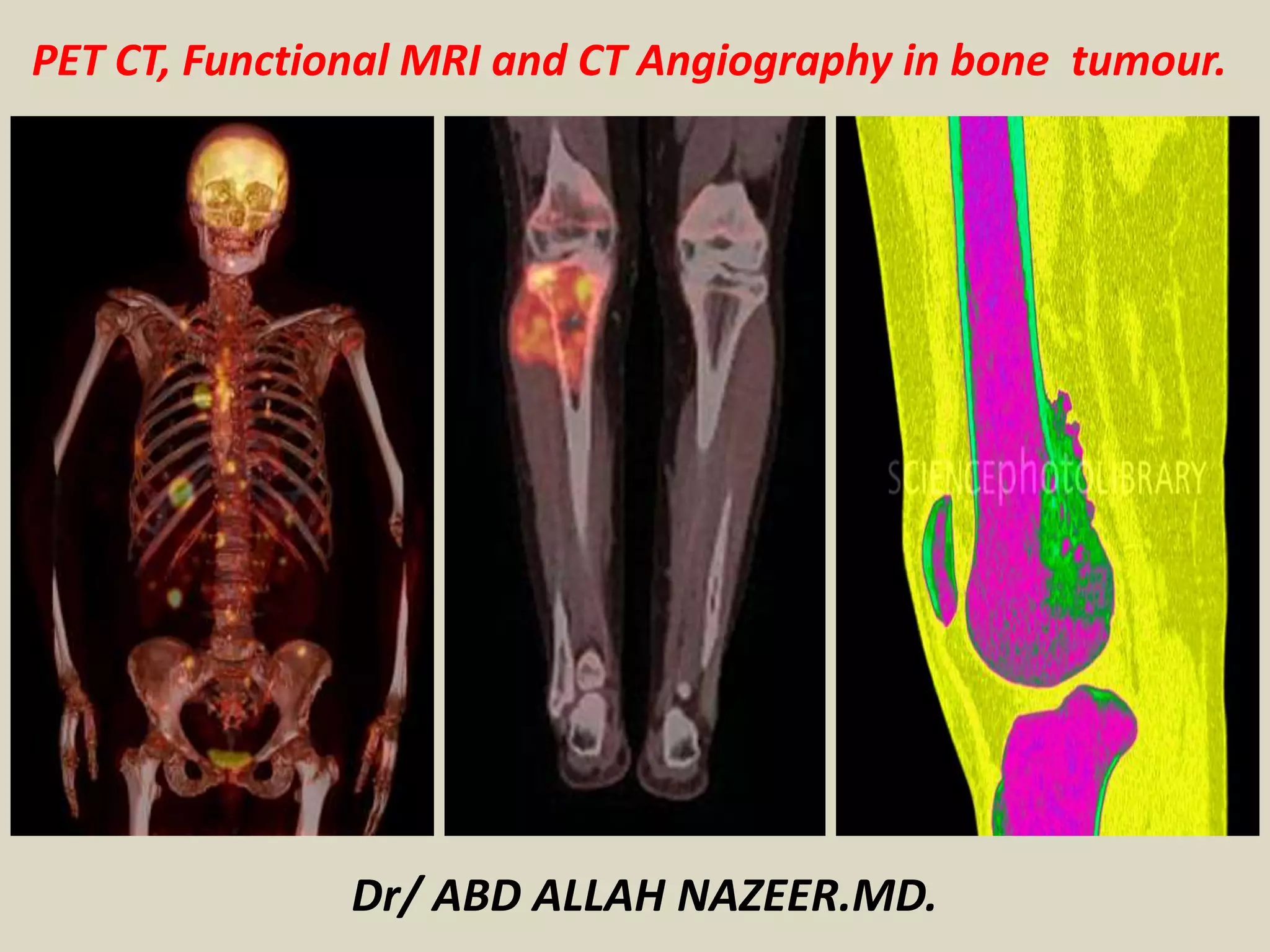 PET CT, Functional MRI and CT Angiography in bone tumour.

SCIENCEphotoLIBRARY

Dr/ ABD ALLAH NAZEER.MD.